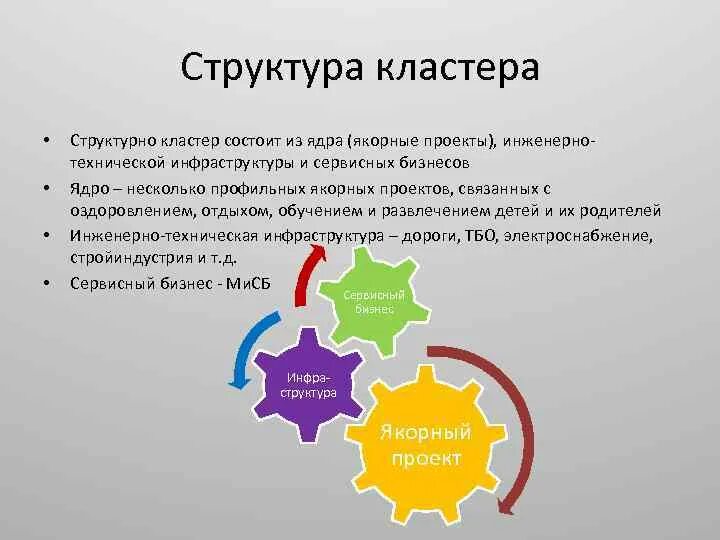 Структура кластера

• Структурно кластер состоит из ядра (якорные проекты), инженерно-технической инфраструктуры и сервисных бизнесов
• Ядро – несколько профильных якорных проектов, связанных с оздоровлением, отдыхом, обучением и развлечением детей и их родителей
• Инженерно-техническая инфраструктура – дороги, ТБО, электроснабжение, стройиндустрия и т.д.
• Сервисный бизнес - МиСБ

Сервисный бизнес

Инфра-структура

Якорный проект